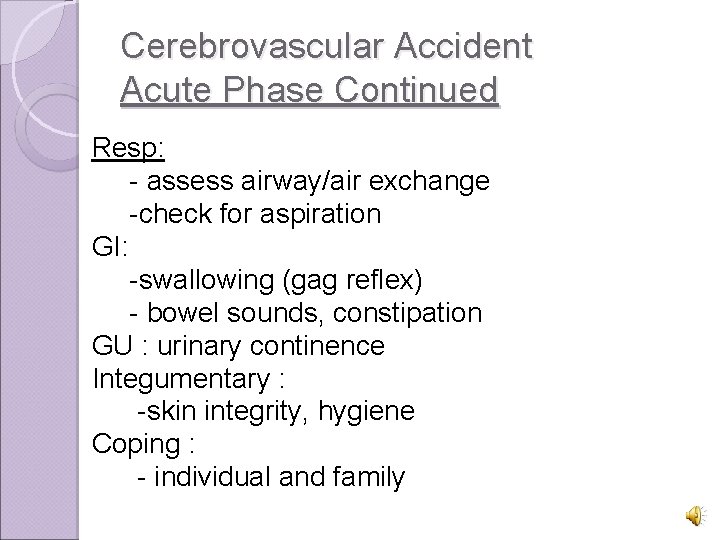 Cerebrovascular Accident
Acute Phase Continued

Resp:
- assess airway/air exchange
-check for aspiration
GI:
-swallowing (gag reflex)
- bowel sounds, constipation
GU : urinary continence
Integumentary :
-skin integrity, hygiene
Coping :
- individual and family